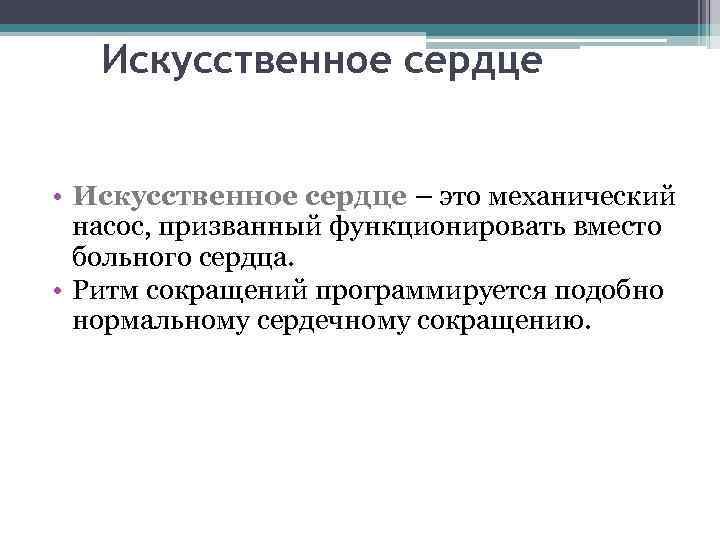 Искусственное сердце

• Искусственное сердце – это механический насос, призванный функционировать вместо больного сердца.
• Ритм сокращений программируется подобно нормальному сердечному сокращению.